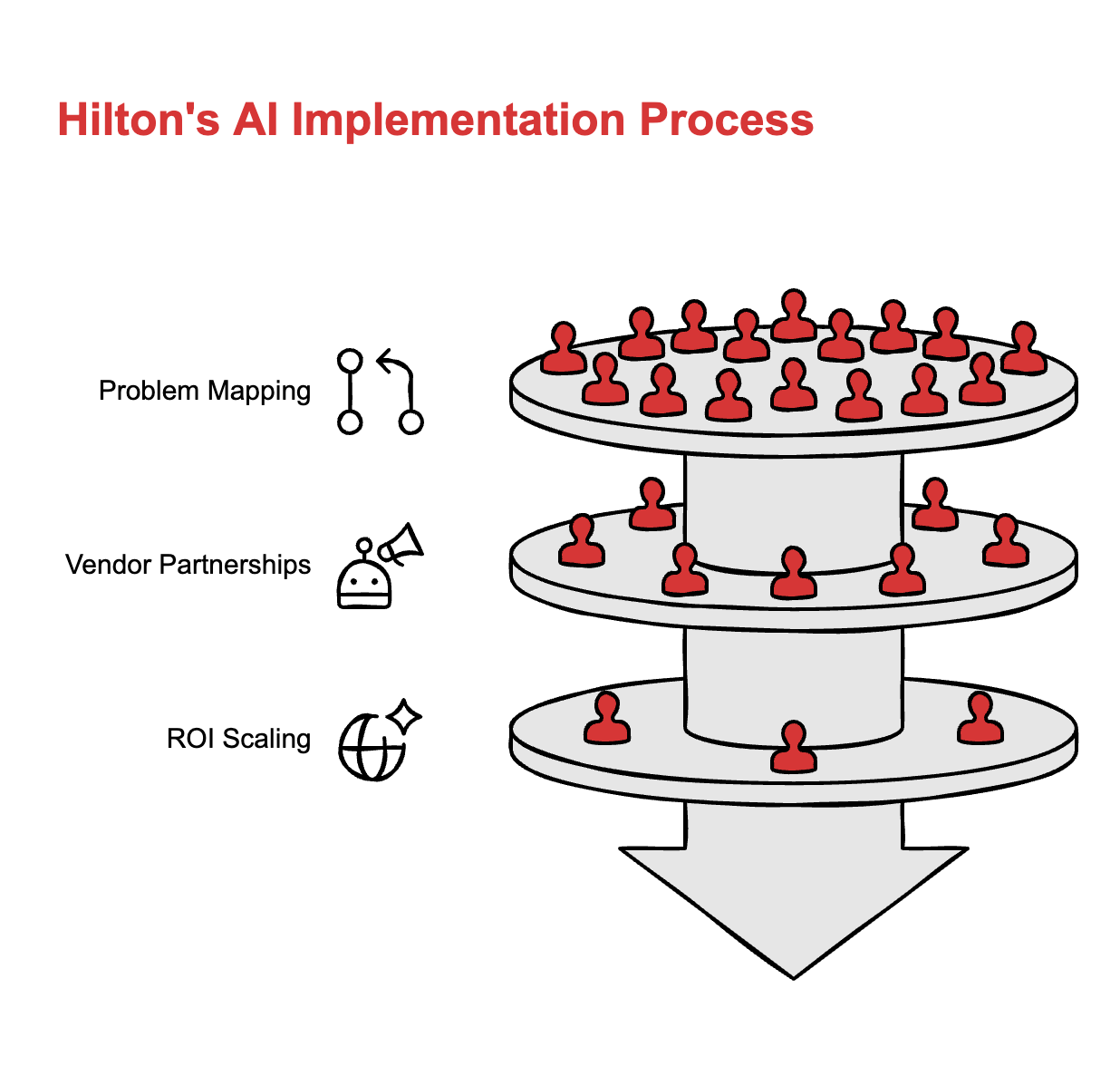 Hilton's AI Implementation Process

Problem Mapping

Vendor Partnerships

ROI Scaling